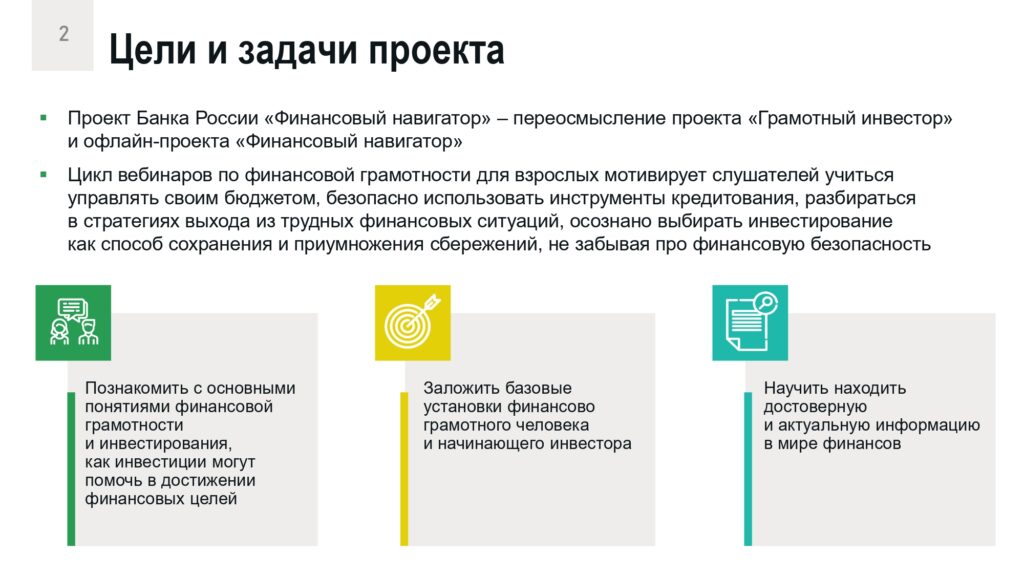 2

Цели и задачи проекта

▪ Проект Банка России «Финансовый навигатор» – переосмысление проекта «Грамотный инвестор» и офлайн-проекта «Финансовый навигатор»

▪ Цикл вебинаров по финансовой грамотности для взрослых мотивирует слушателей учиться управлять своим бюджетом, безопасно использовать инструменты кредитования, разбираться в стратегиях выхода из трудных финансовых ситуаций, осознано выбирать инвестирование как способ сохранения и приумножения сбережений, не забывая про финансовую безопасность

Познакомить с основными понятиями финансовой грамотности и инвестирования, как инвестиции могут помочь в достижении финансовых целей

Заложить базовые установки финансово грамотного человека и начинающего инвестора

Научить находить достоверную и актуальную информацию в мире финансов